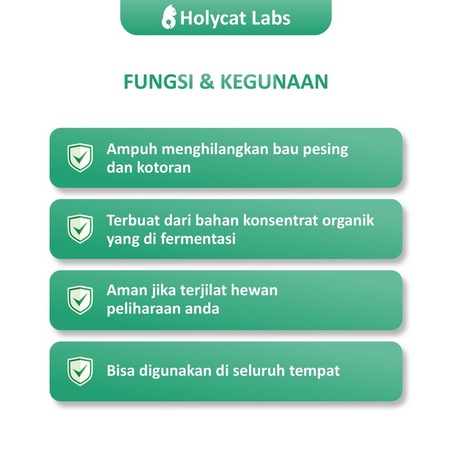 Holycat Labs

FUNGSI & KEGUNAAN

Ampuh menghilangkan bau pesing dan kotoran

Terbuat dari bahan konsentrat organik yang di fermentasi

Aman jika terjilat hewan peliharaan anda

Bisa digunakan di seluruh tempat